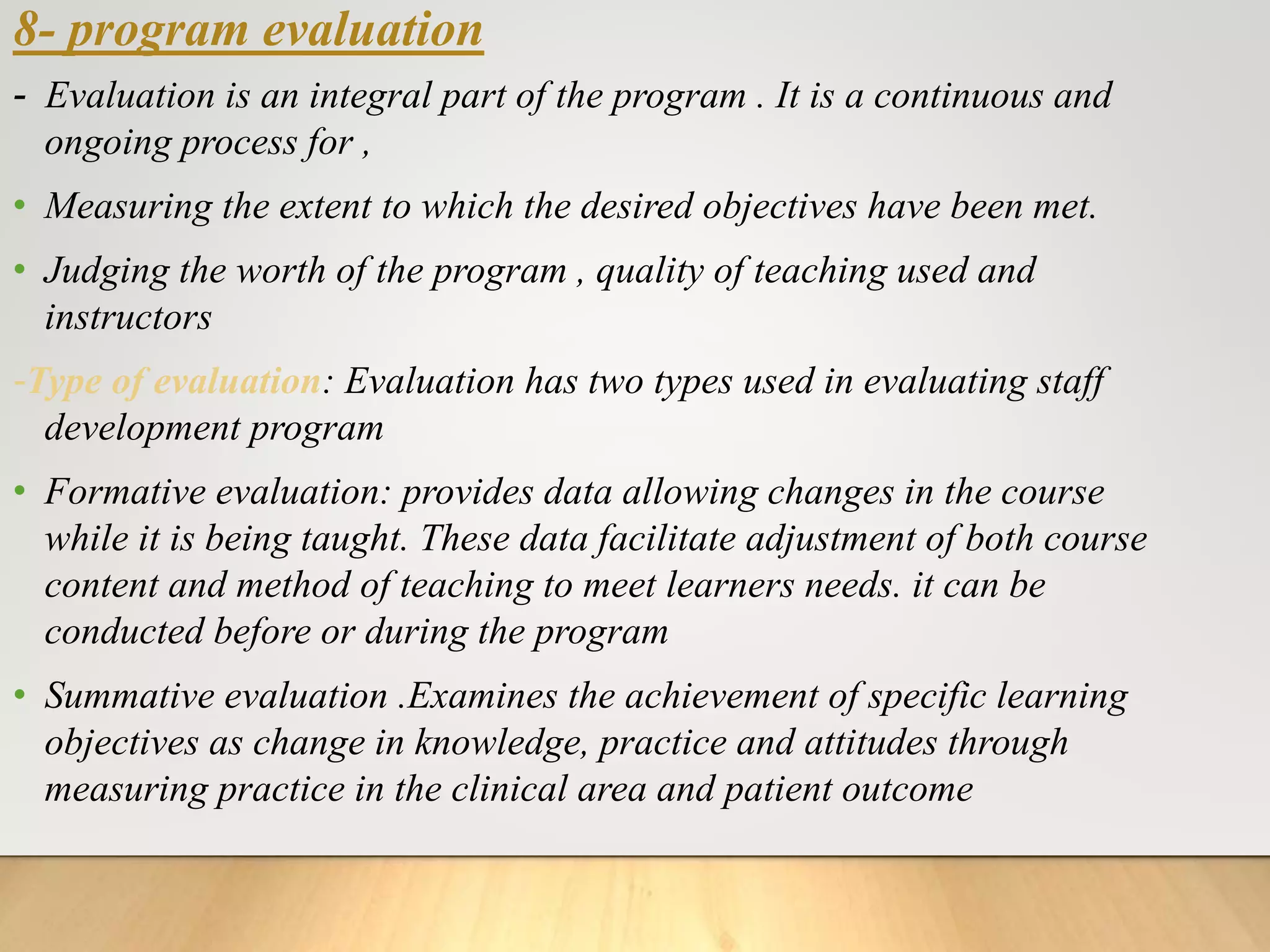 8- program evaluation

- Evaluation is an integral part of the program . It is a continuous and ongoing process for ,

• Measuring the extent to which the desired objectives have been met.

• Judging the worth of the program , quality of teaching used and instructors

-Type of evaluation: Evaluation has two types used in evaluating staff development program

• Formative evaluation: provides data allowing changes in the course while it is being taught. These data facilitate adjustment of both course content and method of teaching to meet learners needs. it can be conducted before or during the program

• Summative evaluation .Examines the achievement of specific learning objectives as change in knowledge, practice and attitudes through measuring practice in the clinical area and patient outcome